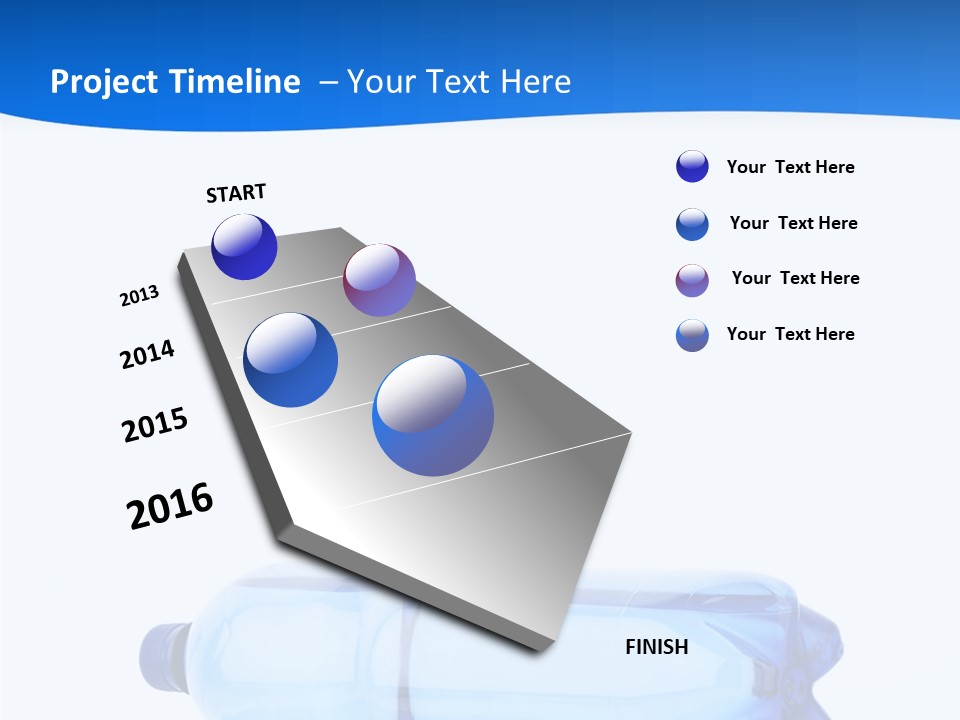 Project Timeline – Your Text Here

START

2013

2014

2015

2016

FINISH

Your Text Here

Your Text Here

Your Text Here

Your Text Here